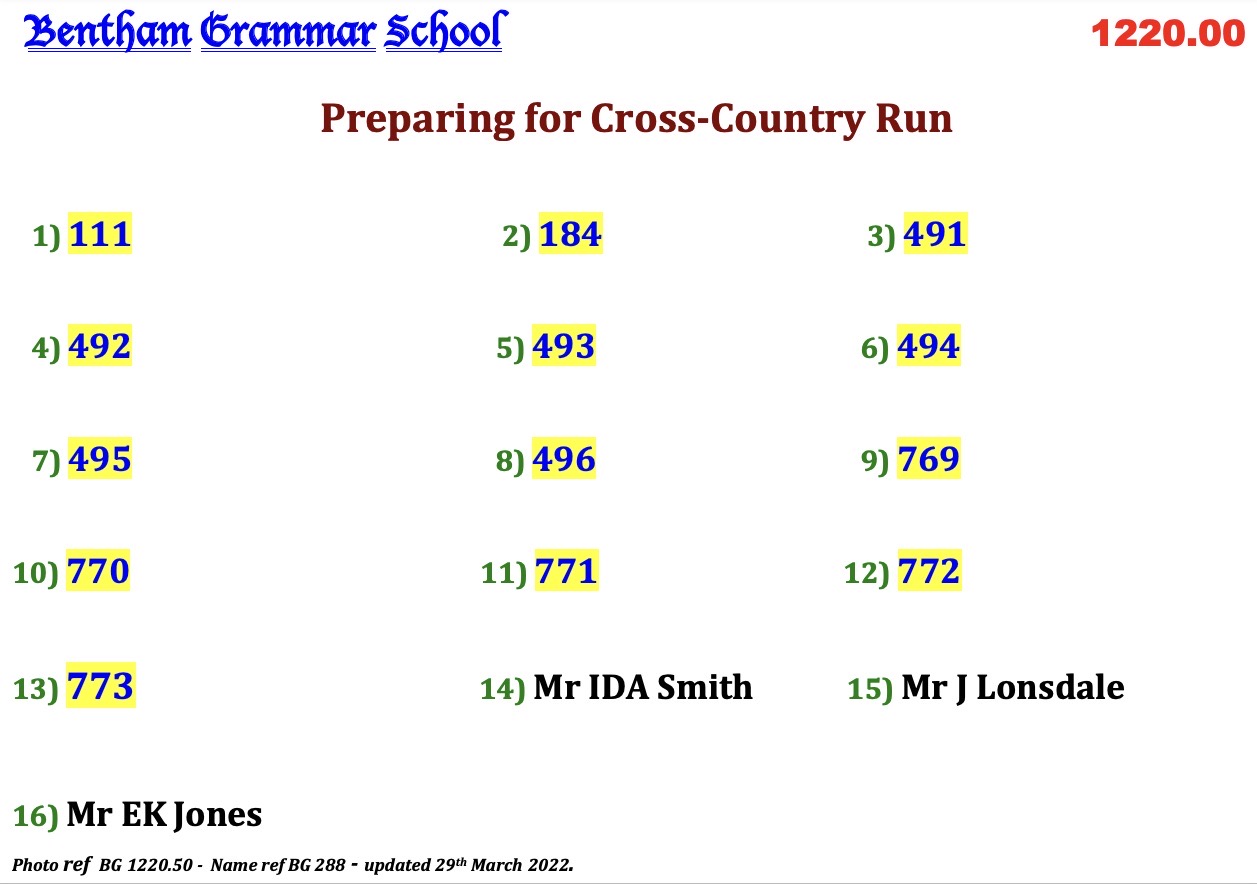 Bentham Grammar School 1220.00

Preparing for Cross-Country Run

1) 111 2) 184 3) 491

4) 492 5) 493 6) 494

7) 495 8) 496 9) 769

10) 770 11) 771 12) 772

13) 773 14) Mr IDA Smith 15) Mr J Lonsdale

16) Mr EK Jones

Photo ref BG 1220.50 - Name ref BG 288 - updated 29th March 2022.